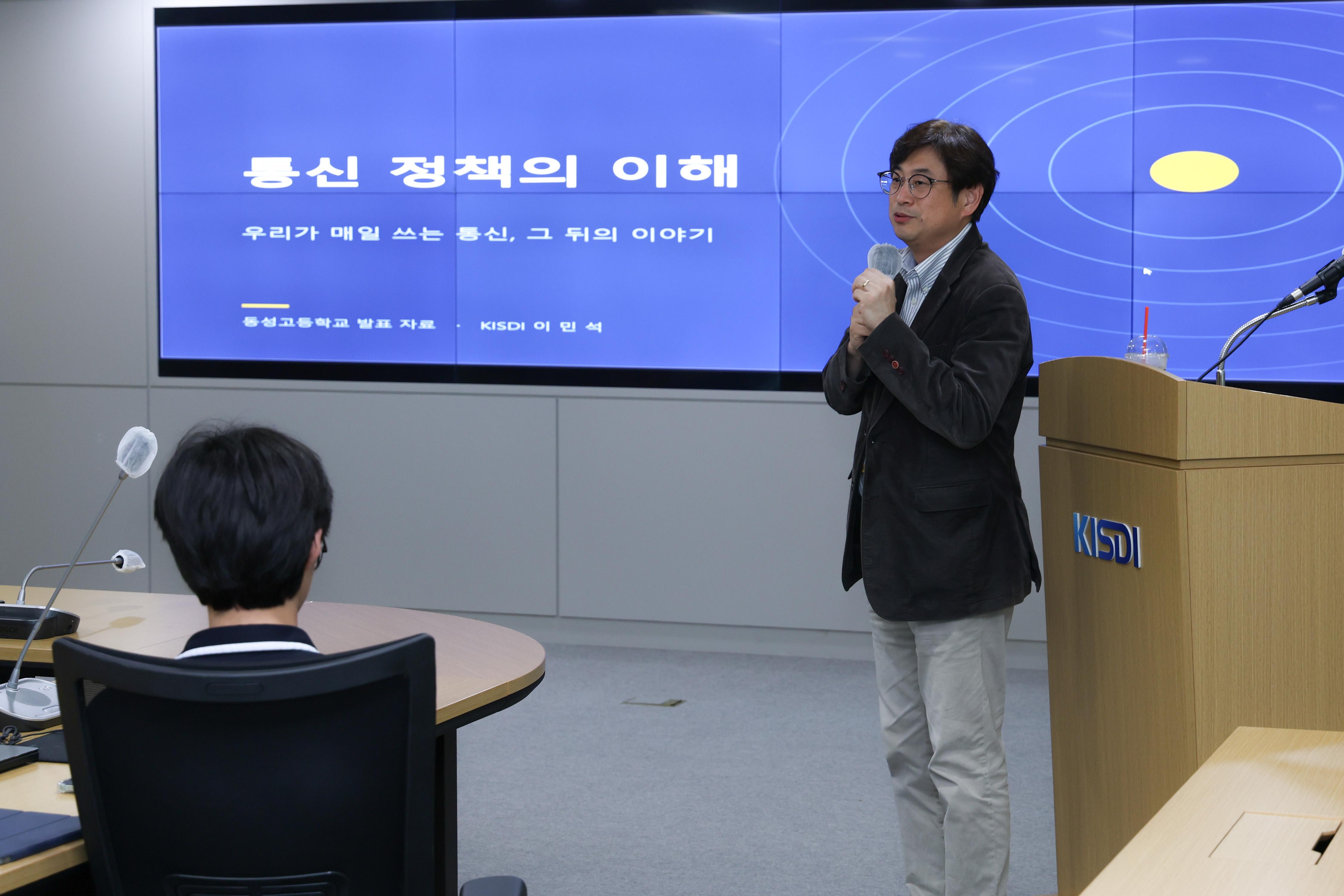 통신 정책의 이해

우리가 매일 쓰는 통신, 그 뒤의 이야기

동성고등학교 발표 자료 · KISDI 이 민 석

KISDI